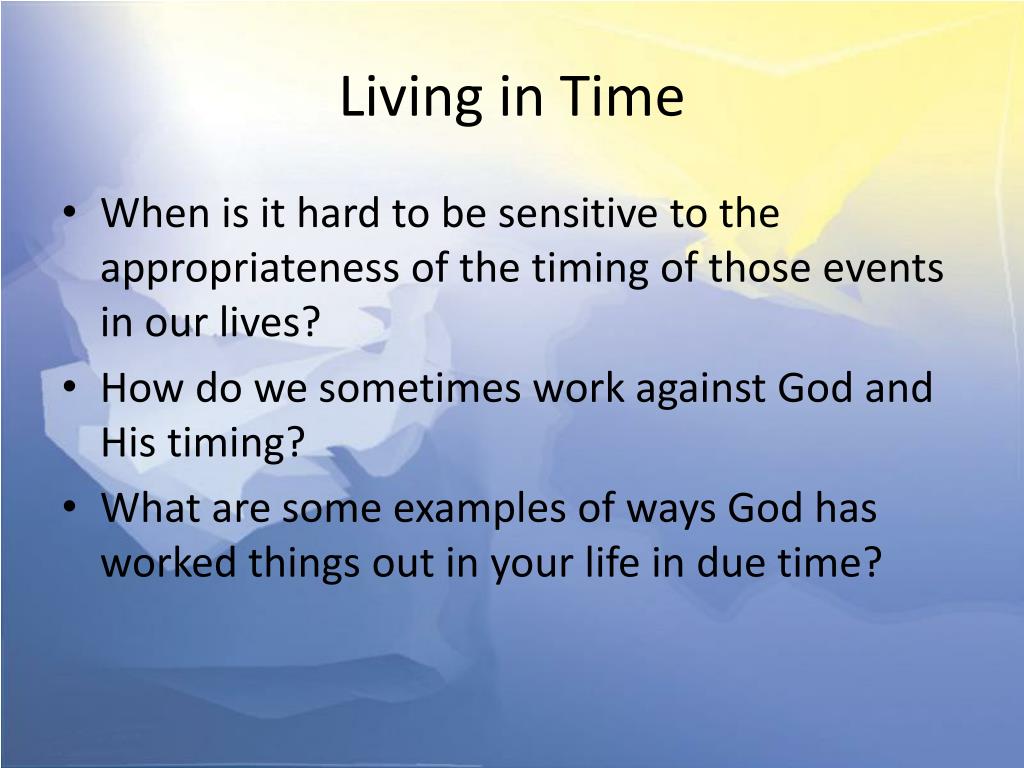 Living in Time

• When is it hard to be sensitive to the appropriateness of the timing of those events in our lives?
• How do we sometimes work against God and His timing?
• What are some examples of ways God has worked things out in your life in due time?